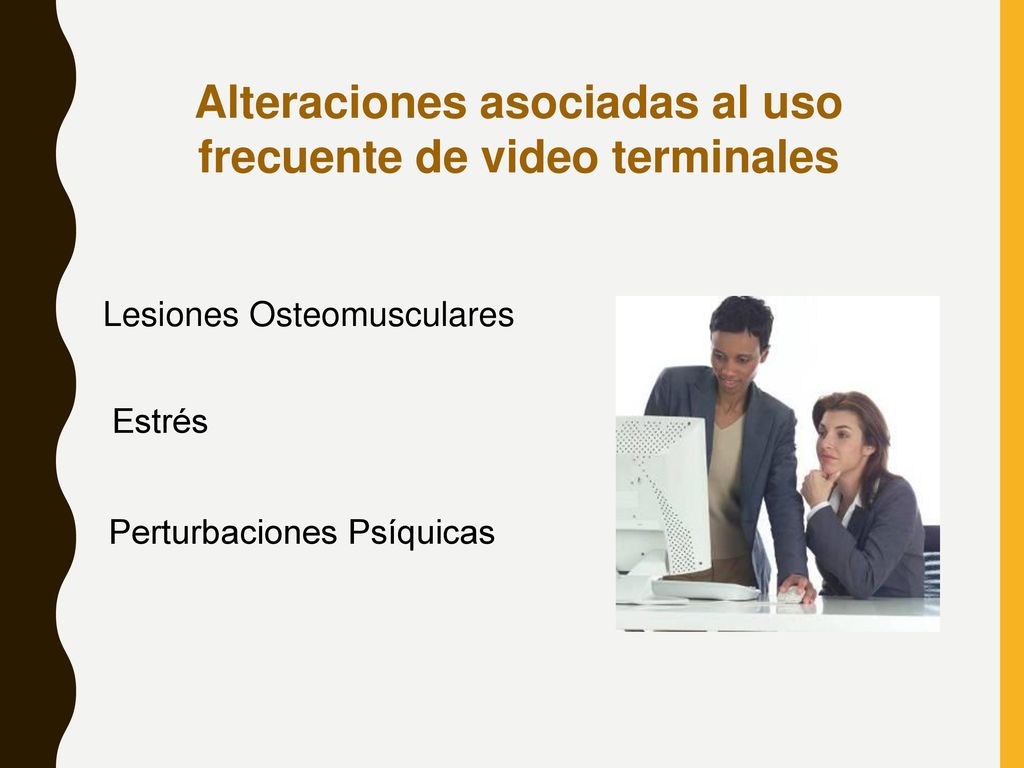 Alteraciones asociadas al uso frecuente de video terminales

Lesiones Osteomusculares

Estrés

Perturbaciones Psíquicas